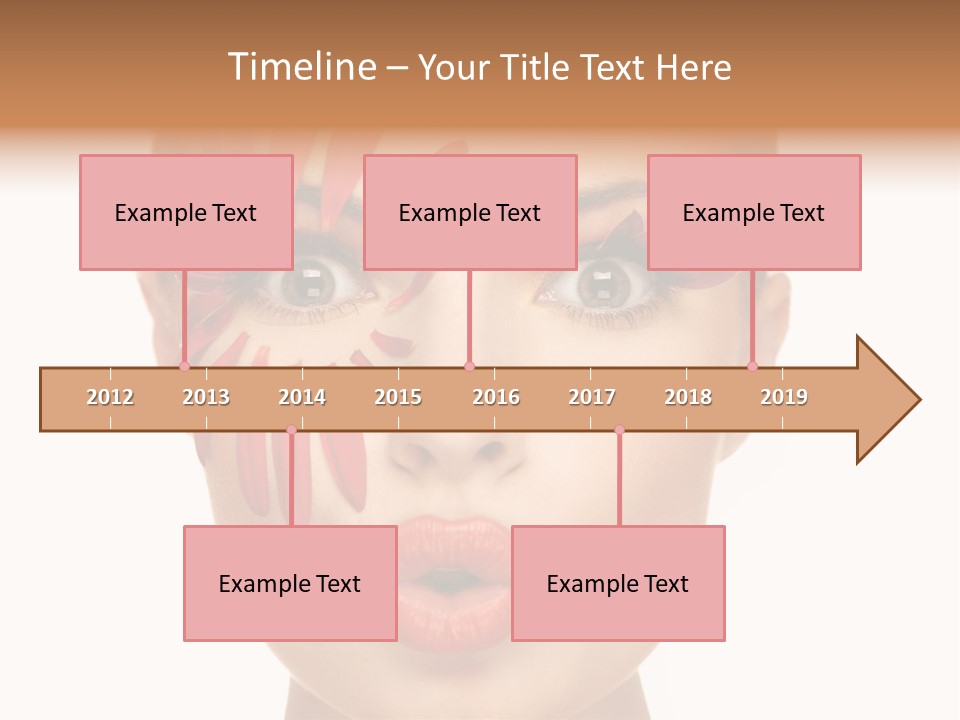 Timeline – Your Title Text Here

Example Text

Example Text

Example Text

2012 2013 2014 2015 2016 2017 2018 2019

Example Text

Example Text